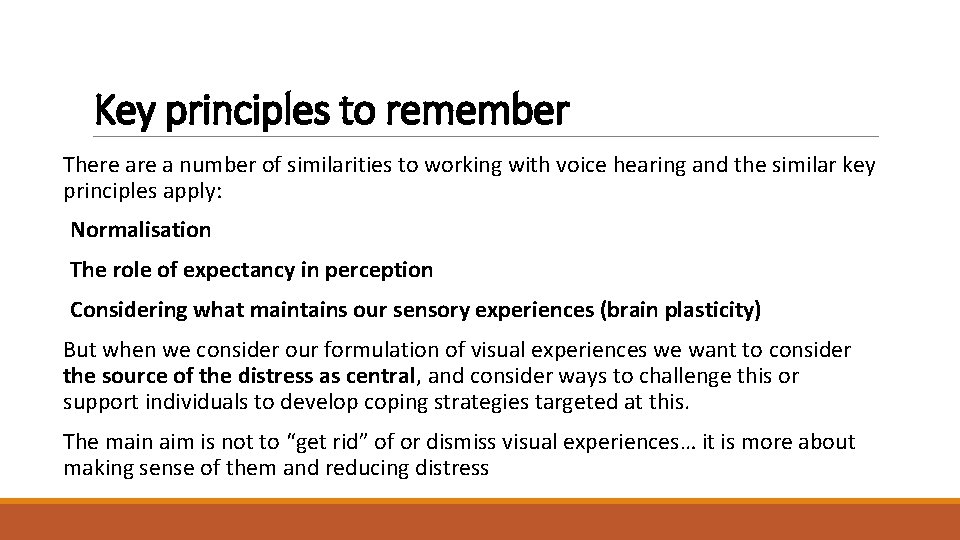 Key principles to remember

There are a number of similarities to working with voice hearing and the similar key principles apply:

Normalisation

The role of expectancy in perception

Considering what maintains our sensory experiences (brain plasticity)

But when we consider our formulation of visual experiences we want to consider the source of the distress as central, and consider ways to challenge this or support individuals to develop coping strategies targeted at this.

The main aim is not to “get rid” of or dismiss visual experiences… it is more about making sense of them and reducing distress